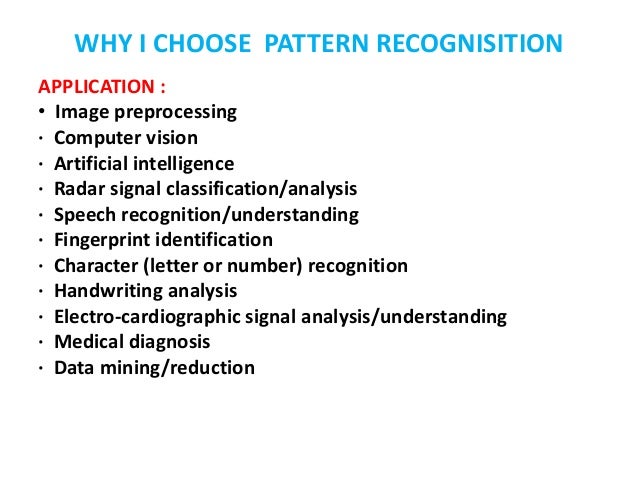 WHY I CHOOSE PATTERN RECOGNISITION

APPLICATION :
• Image preprocessing
• Computer vision
• Artificial intelligence
• Radar signal classification/analysis
• Speech recognition/understanding
• Fingerprint identification
• Character (letter or number) recognition
• Handwriting analysis
• Electro-cardiographic signal analysis/understanding
• Medical diagnosis
• Data mining/reduction